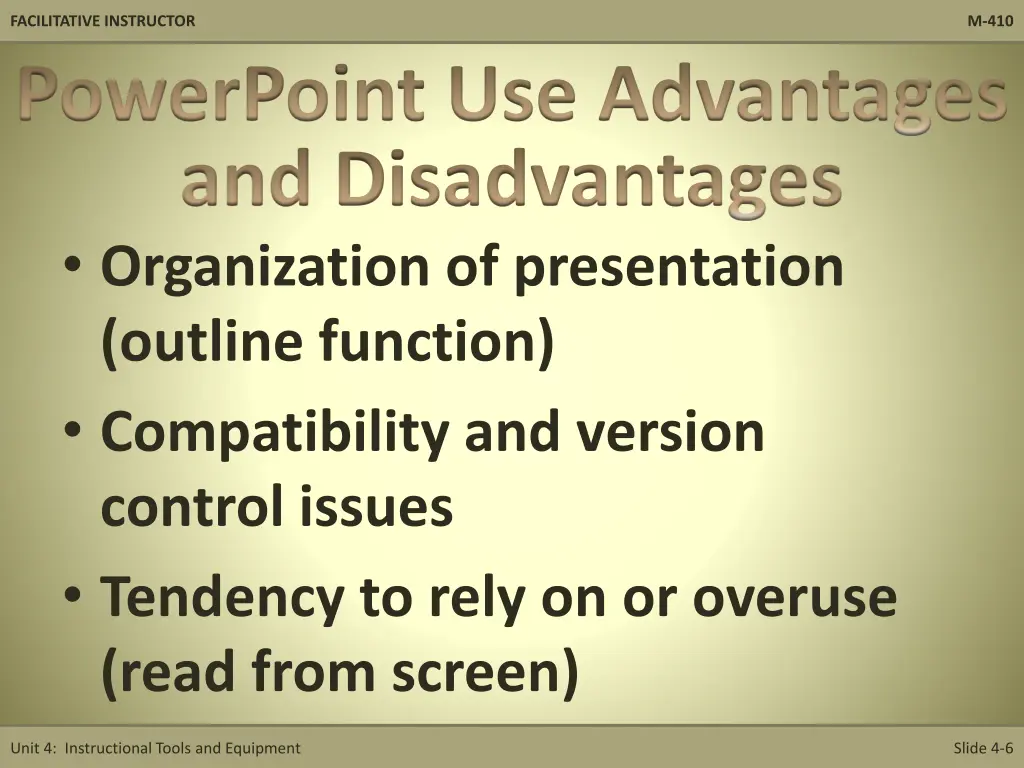 FACILITATIVE INSTRUCTOR

M-410

PowerPoint Use Advantages and Disadvantages

• Organization of presentation (outline function)
• Compatibility and version control issues
• Tendency to rely on or overuse (read from screen)

Unit 4: Instructional Tools and Equipment

Slide 4-6